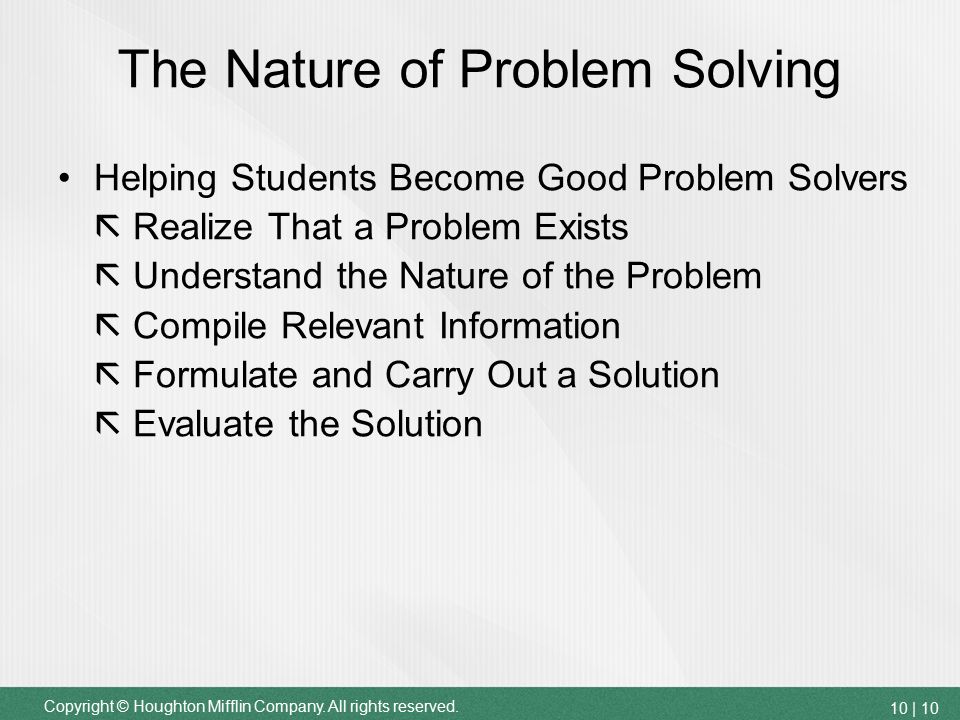 The Nature of Problem Solving

• Helping Students Become Good Problem Solvers
⇱ Realize That a Problem Exists
⇱ Understand the Nature of the Problem
⇱ Compile Relevant Information
⇱ Formulate and Carry Out a Solution
⇱ Evaluate the Solution

Copyright © Houghton Mifflin Company. All rights reserved.

10 | 10